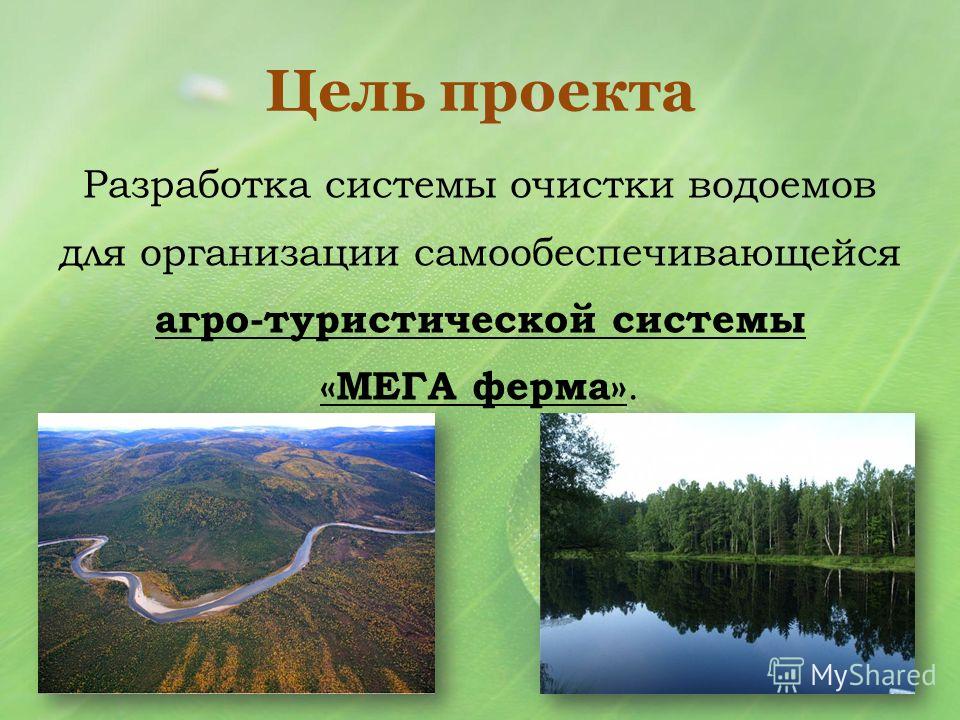 Цель проекта

Разработка системы очистки водоемов для организации самообеспечивающейся агро-туристической системы «МЕГА ферма».

MyShared